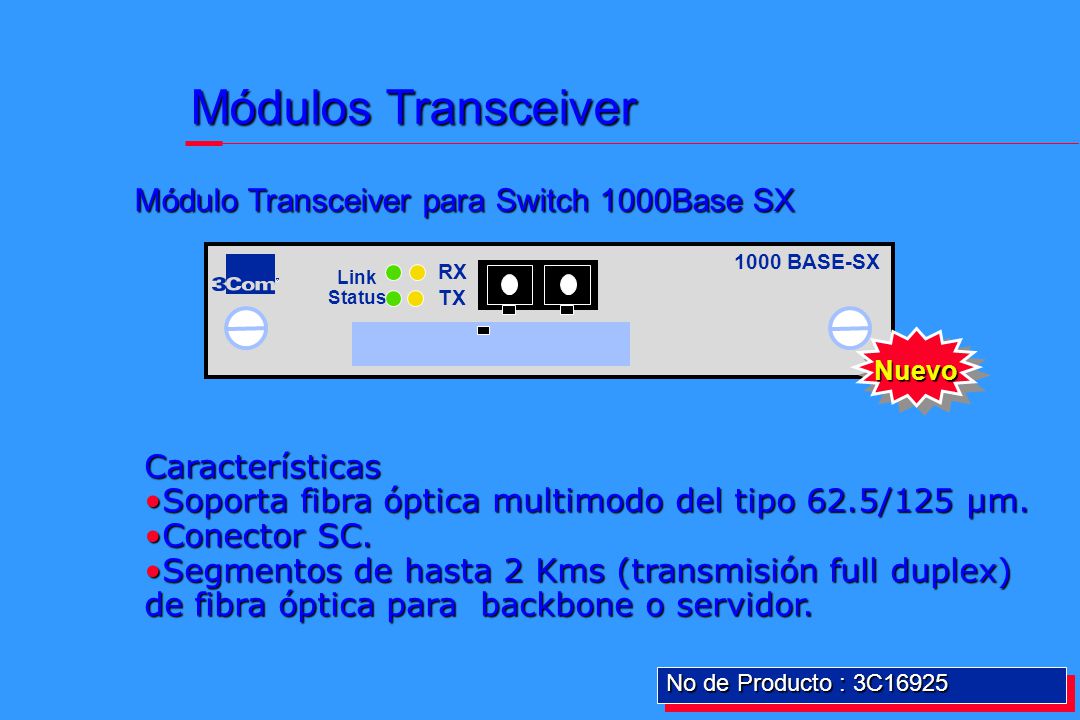 Módulos Transceiver

Módulo Transceiver para Switch 1000Base SX

3Com

Link
Status

RX
TX

1000 BASE-SX

Nuevo

Características
•Soporta fibra óptica multimodo del tipo 62.5/125 µm.
•Conector SC.
•Segmentos de hasta 2 Kms (transmisión full duplex) de fibra óptica para backbone o servidor.

No de Producto : 3C16925